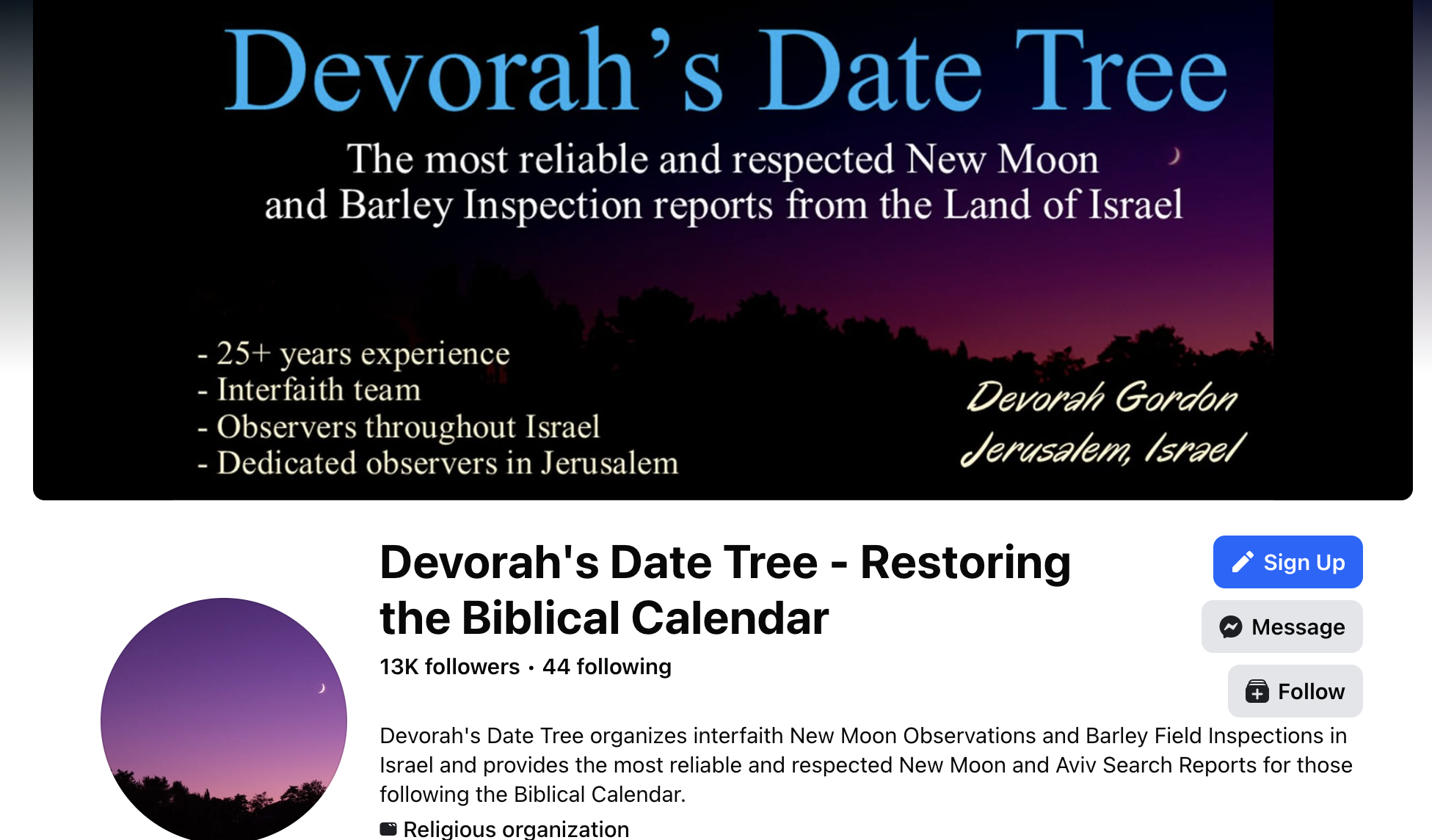 Devorah's Date Tree

The most reliable and respected New Moon and Barley Inspection reports from the Land of Israel

- 25+ years experience
- Interfaith team
- Observers throughout Israel
- Dedicated observers in Jerusalem

Devorah Gordon
Jerusalem, Israel

Devorah's Date Tree - Restoring the Biblical Calendar

13K followers • 44 following

Sign Up

Message

Follow

Devorah's Date Tree organizes interfaith New Moon Observations and Barley Field Inspections in Israel and provides the most reliable and respected New Moon and Aviv Search Reports for those following the Biblical Calendar.

Religious organization